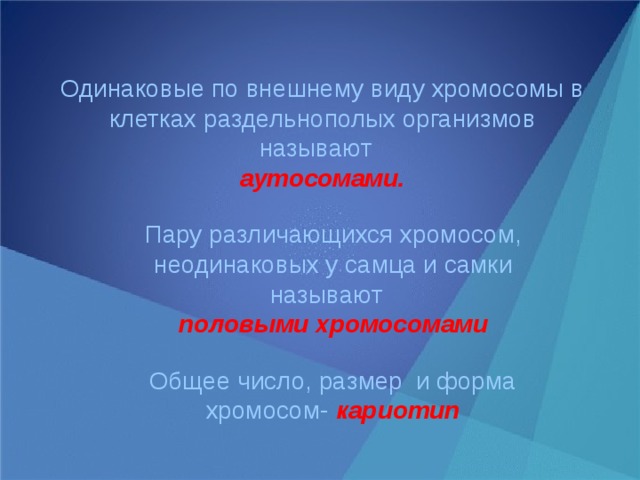 Одинаковые по внешнему виду хромосомы в клетках раздельнополых организмов называют
аутосомами.

Пару различающихся хромосом, неодинаковых у самца и самки называют
половыми хромосомами

Общее число, размер и форма хромосом- кариотип